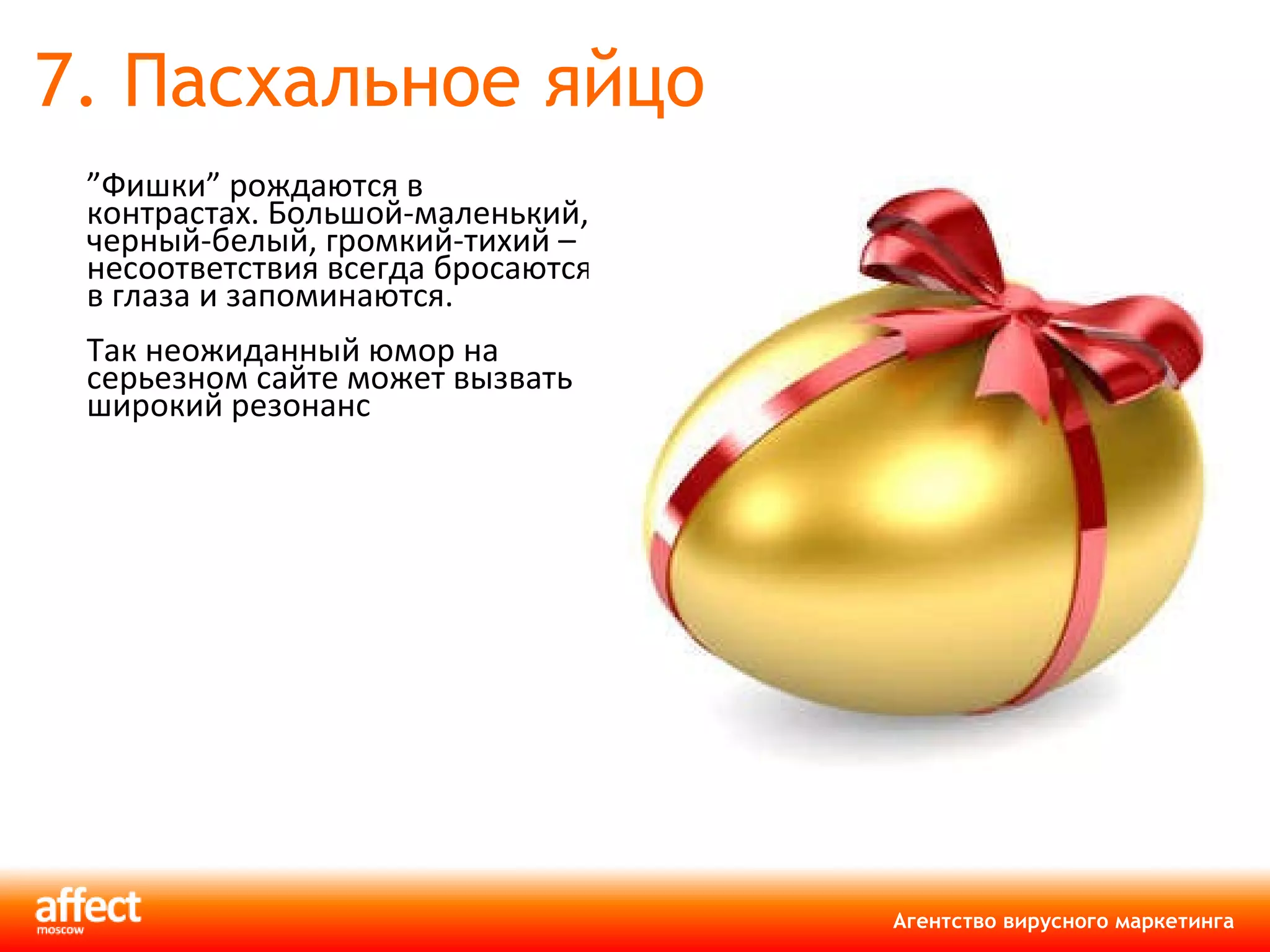 7. Пасхальное яйцо

”Фишки” рождаются в контрастах. Большой-маленький, черный-белый, громкий-тихий – несоответствия всегда бросаются в глаза и запоминаются.

Так неожиданный юмор на серьезном сайте может вызвать широкий резонанс

affect
moscow

Агентство вирусного маркетинга